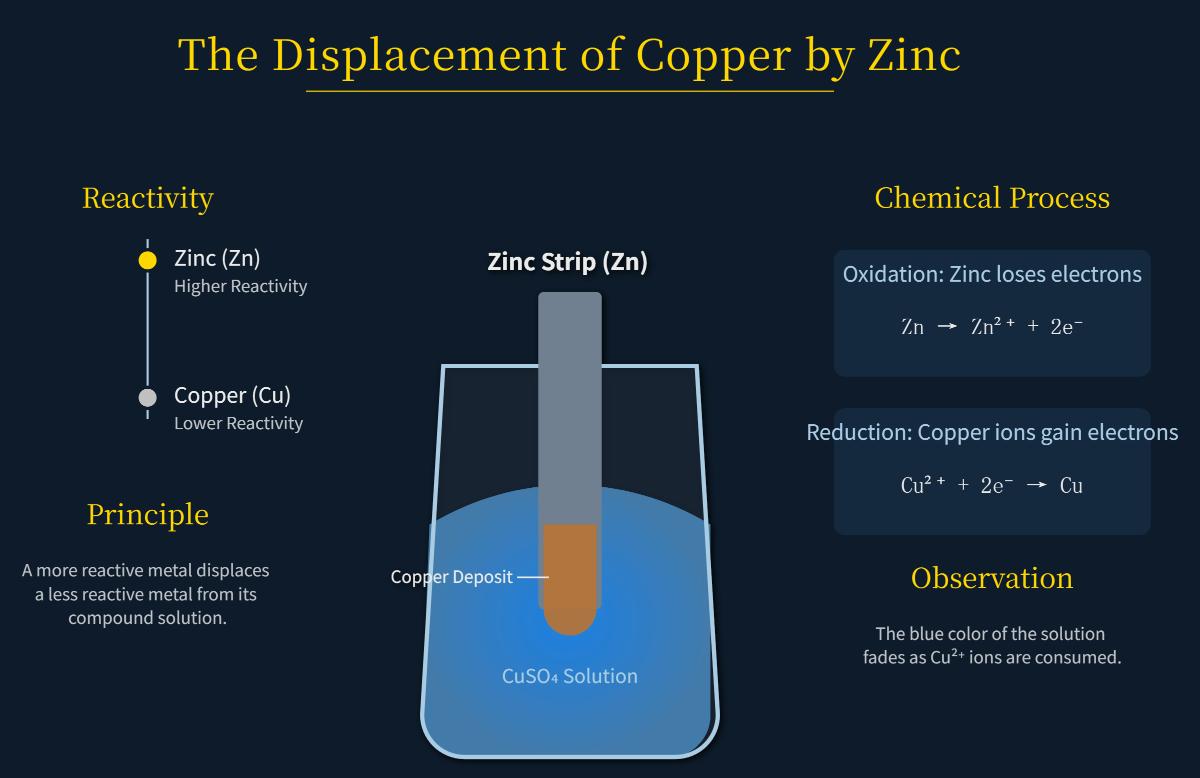 The Displacement of Copper by Zinc

Reactivity

Zinc (Zn)
Higher Reactivity

Copper (Cu)
Lower Reactivity

Principle

A more reactive metal displaces a less reactive metal from its compound solution.

Zinc Strip (Zn)

Copper Deposit

$CuSO_4$ Solution

Chemical Process

Oxidation: Zinc loses electrons

$Zn \rightarrow Zn^{2+} + 2e^-$

Reduction: Copper ions gain electrons

$Cu^{2+} + 2e^- \rightarrow Cu$

Observation

The blue color of the solution fades as $Cu^{2+}$ ions are consumed.